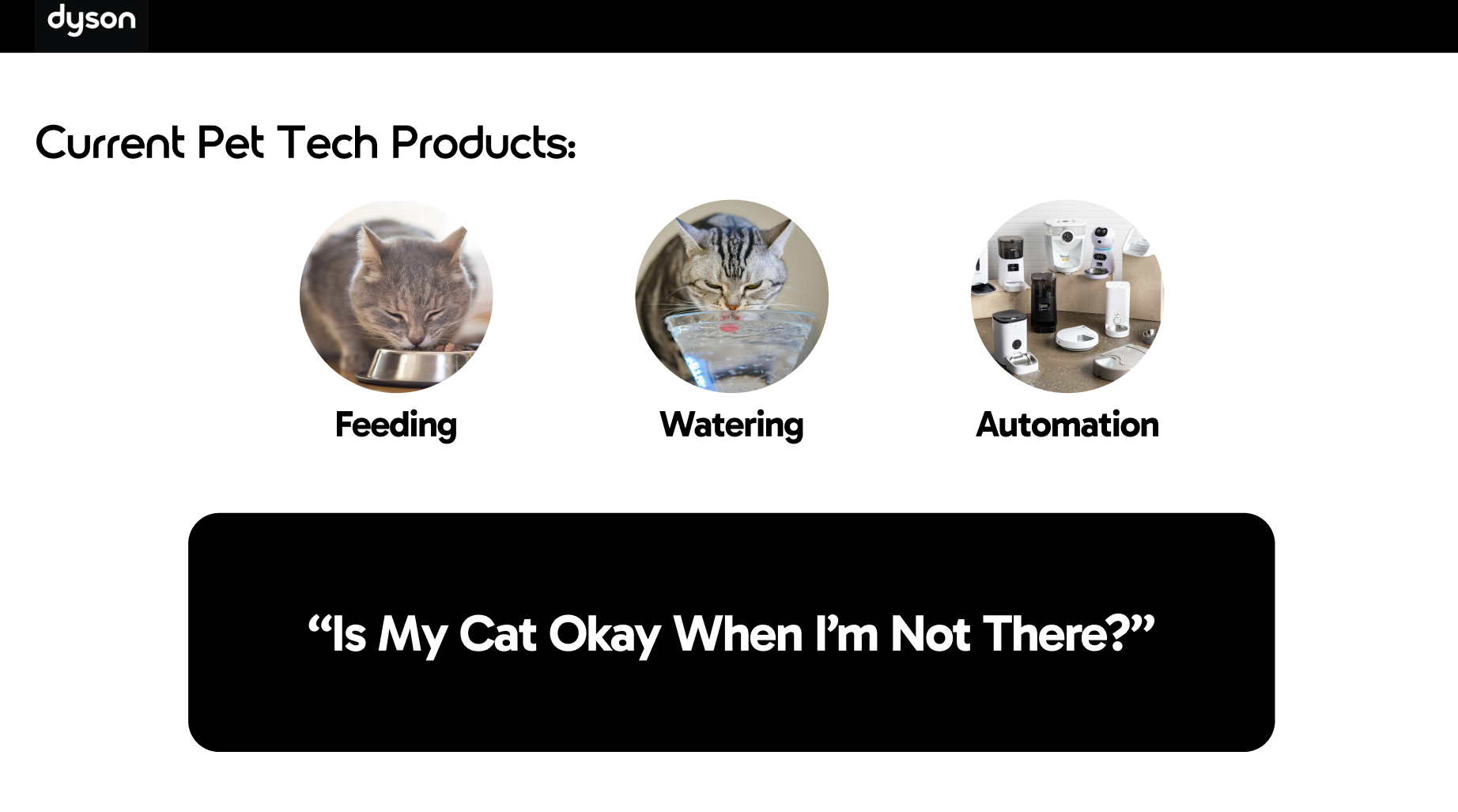 dyson

Current Pet Tech Products:

Feeding

Watering

Automation

“Is My Cat Okay When I’m Not There?”